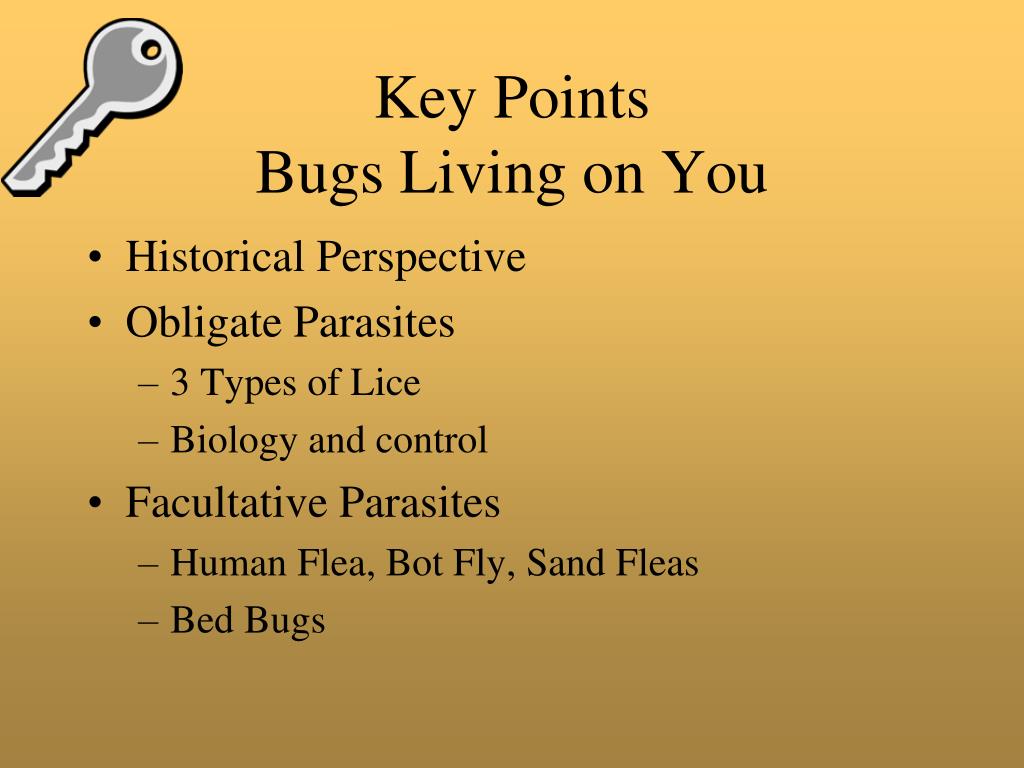 Key Points
Bugs Living on You

• Historical Perspective
• Obligate Parasites
– 3 Types of Lice
– Biology and control
• Facultative Parasites
– Human Flea, Bot Fly, Sand Fleas
– Bed Bugs